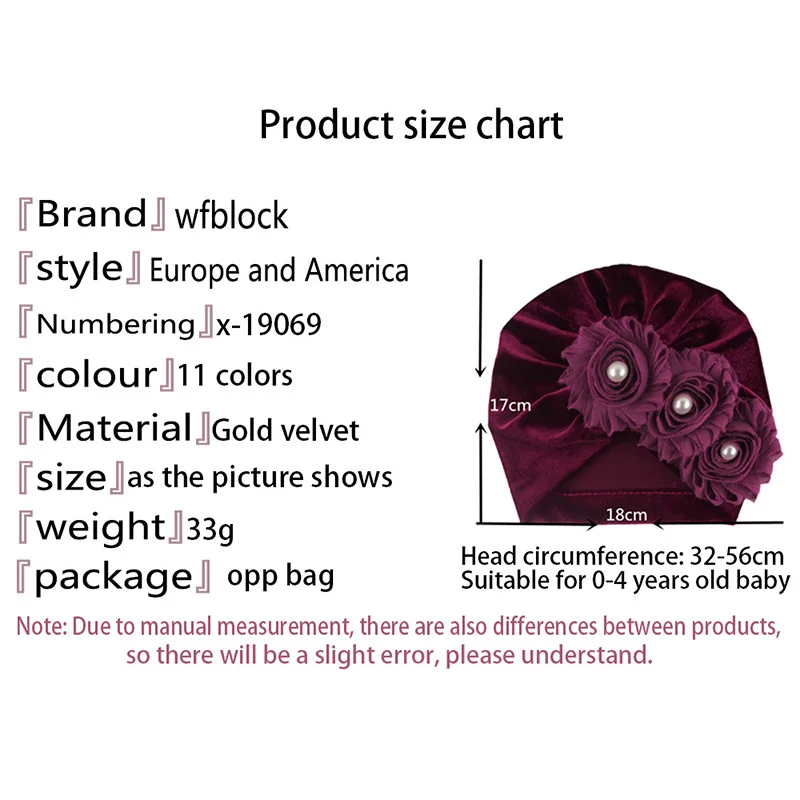 Product size chart

『Brand』wfblock

『style』Europe and America

『Numbering』x-19069

『colour』11 colors

『Material』Gold velvet

『size』as the picture shows

『weight』33g

『package』 opp bag

17cm

18cm

Head circumference: 32-56cm
Suitable for 0-4 years old baby

Note: Due to manual measurement, there are also differences between products, so there will be a slight error, please understand.